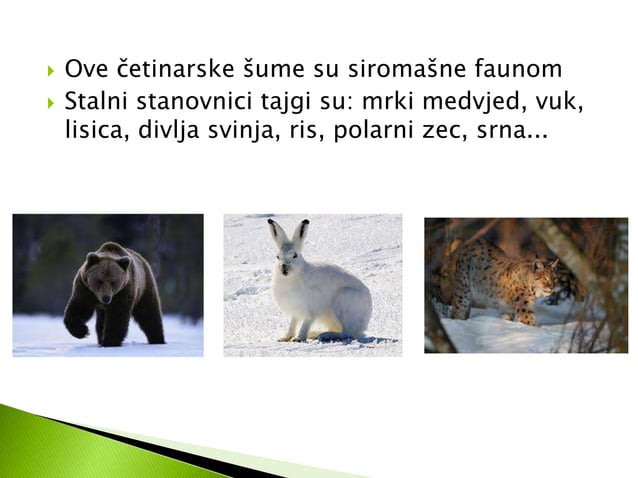 Ove četinarske šume su siromašne faunom

Stalni stanovnici tajgi su: mrki medvjed, vuk, lisica, divlja svinja, ris, polarni zec, srna...